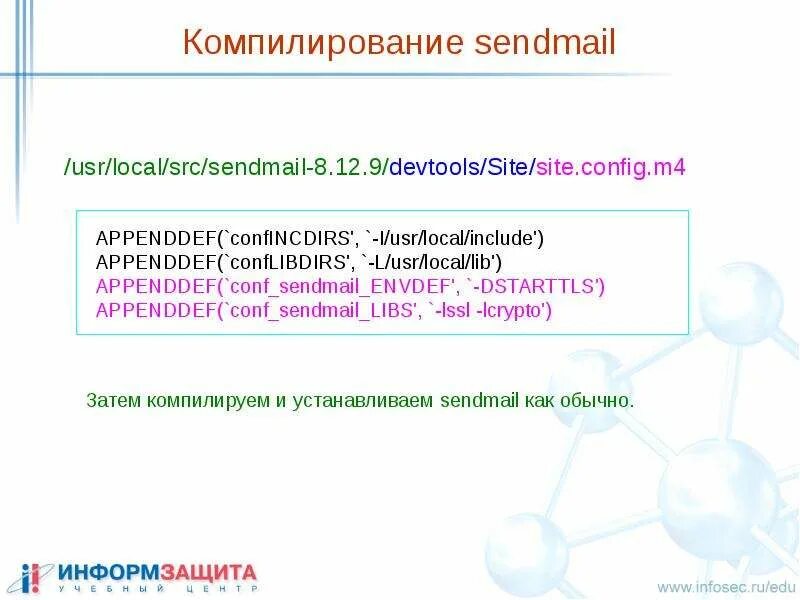 Компилирование sendmail

/usr/local/src/sendmail-8.12.9/devtools/Site/site.config.m4

APPENDDEF(`confINCDIRS', `-I/usr/local/include')
APPENDDEF(`confLIBDIRS', `-L/usr/local/lib')
APPENDDEF(`conf_sendmail_ENVDEF', `-DSTARTTLS')
APPENDDEF(`conf_sendmail_LIBS', `-lssl -lcrypto')

Затем компилируем и устанавливаем sendmail как обычно.

ИНФОРМЗАЩИТА
УЧЕБНЫЙ ЦЕНТР

www.infosec.ru/edu